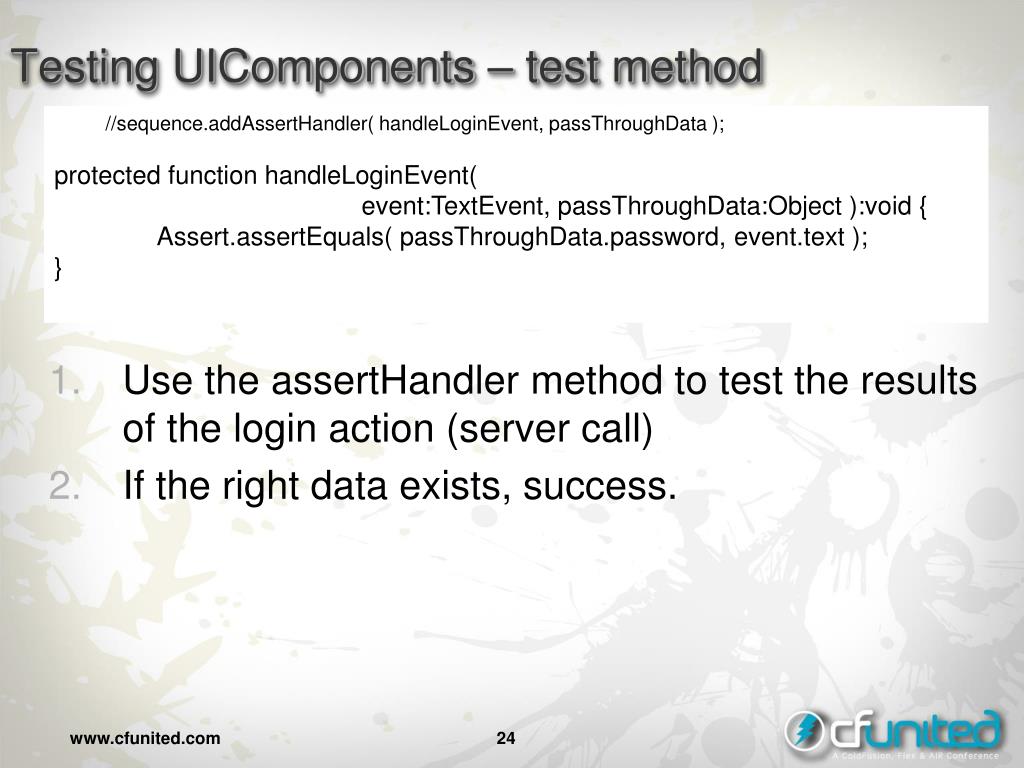 Testing UIComponents – test method

//sequence.addAssertHandler( handleLoginEvent, passThroughData );

protected function handleLoginEvent(
event:TextEvent, passThroughData:Object ):void {
Assert.assertEquals( passThroughData.password, event.text );
}

1. Use the assertHandler method to test the results of the login action (server call)
2. If the right data exists, success.

www.cfunited.com

24

cfunited
A ColdFusion, Flex & AIR Conference